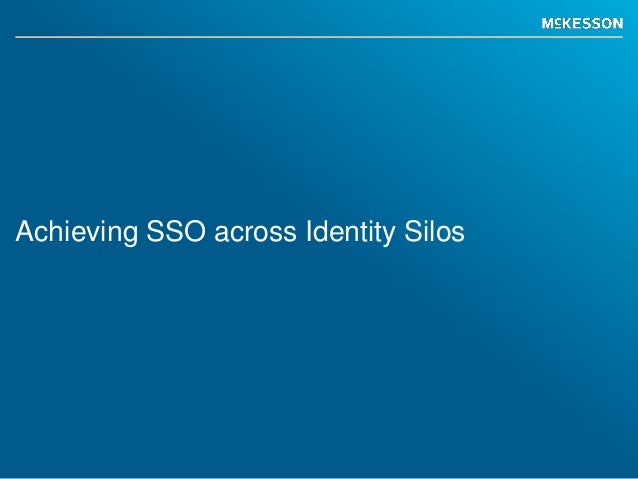 McKESSON

Achieving SSO across Identity Silos